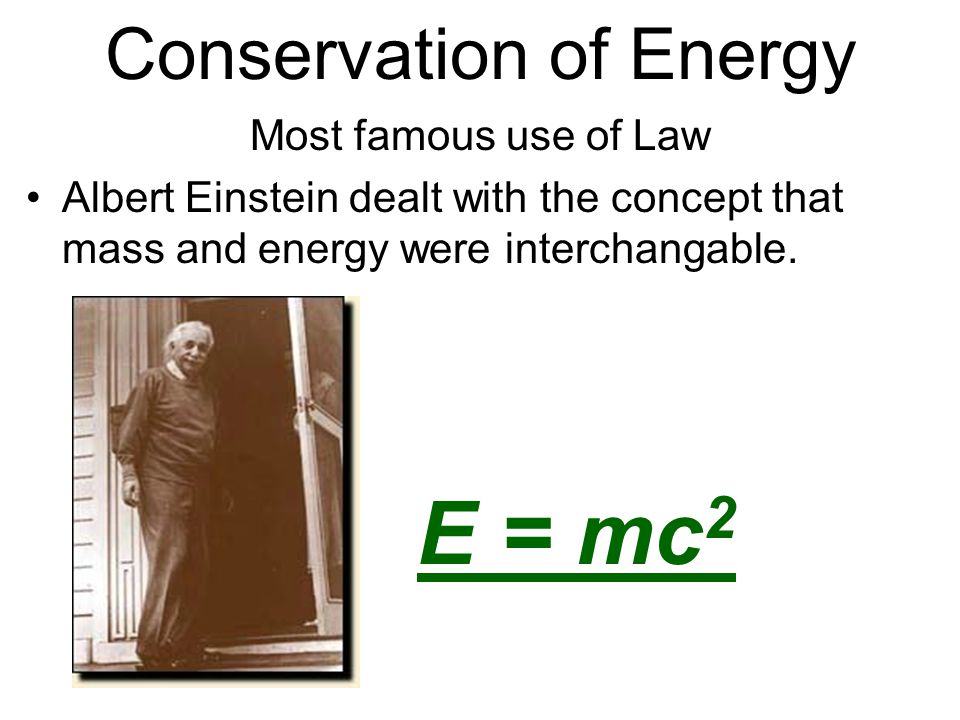 Conservation of Energy

Most famous use of Law

• Albert Einstein dealt with the concept that mass and energy were interchangable.

$E = mc^2$